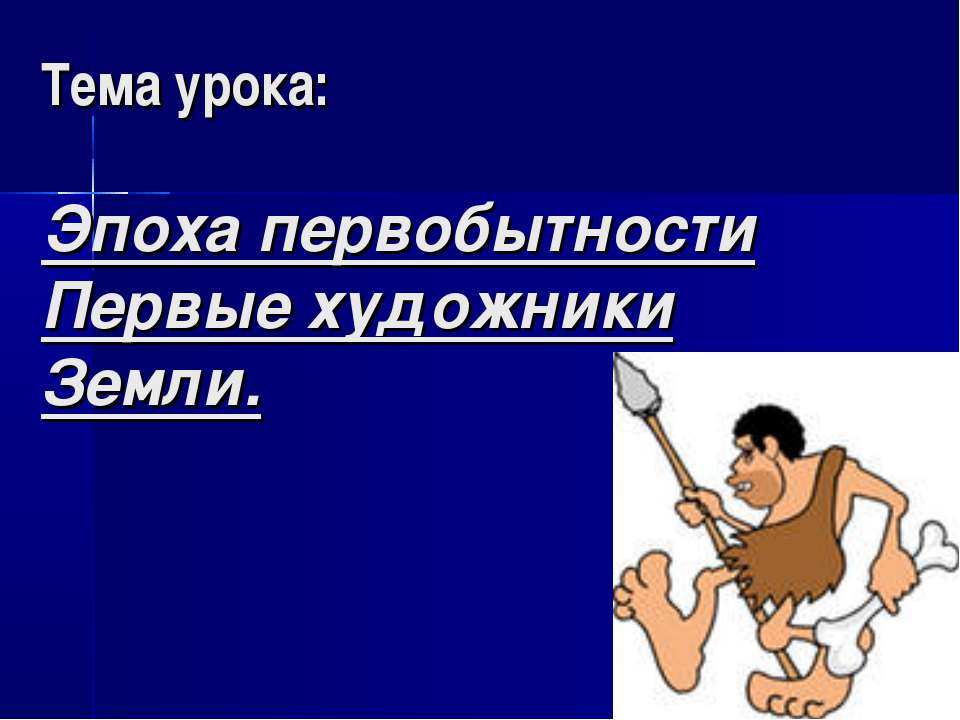 Тема урока:

Эпоха первобытности
Первые художники Земли.